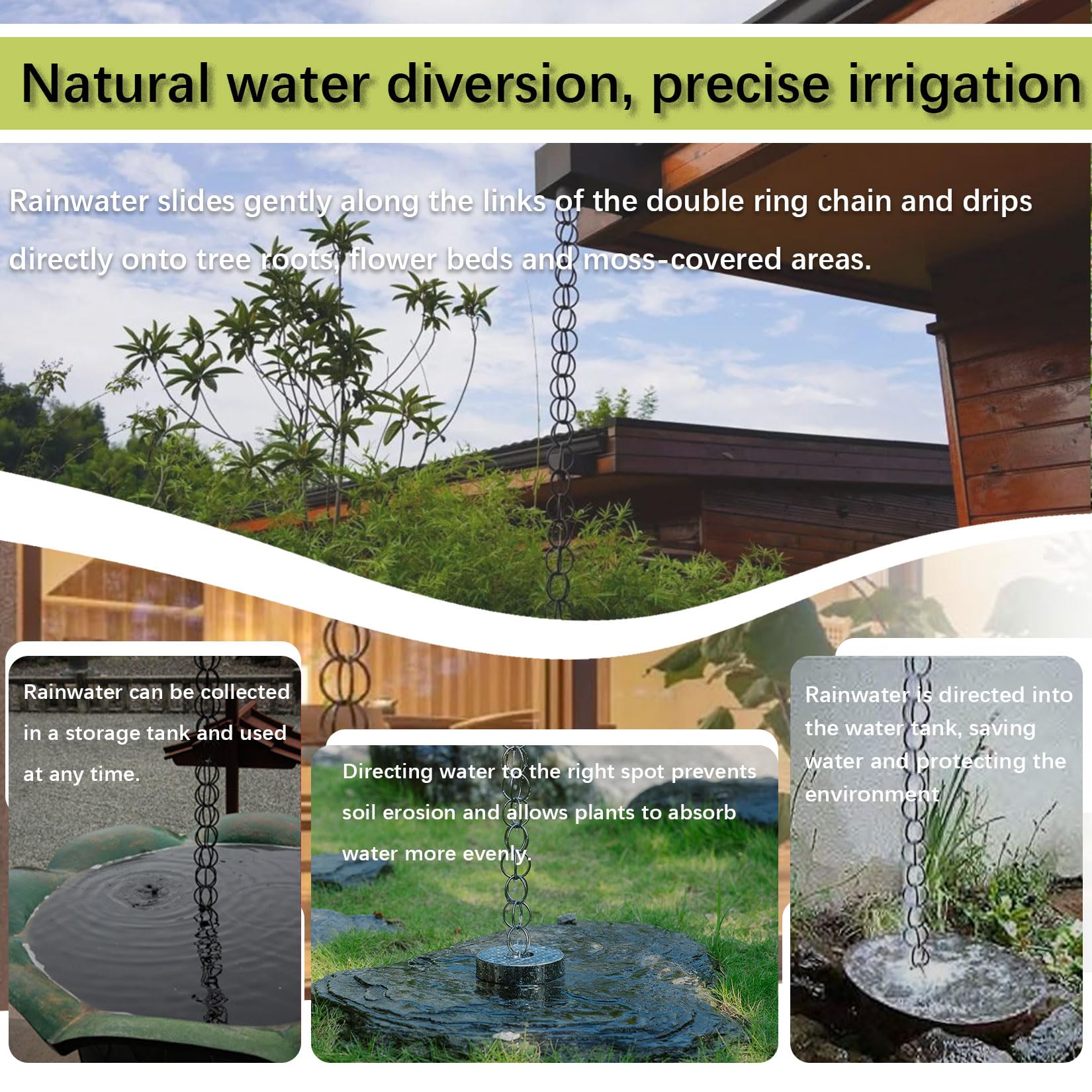 Natural water diversion, precise irrigation

Rainwater slides gently along the links of the double ring chain and drips directly onto tree roots, flower beds and moss-covered areas.

Rainwater can be collected in a storage tank and used at any time.

Directing water to the right spot prevents soil erosion and allows plants to absorb water more evenly.

Rainwater is directed into the water tank, saving water and protecting the environment